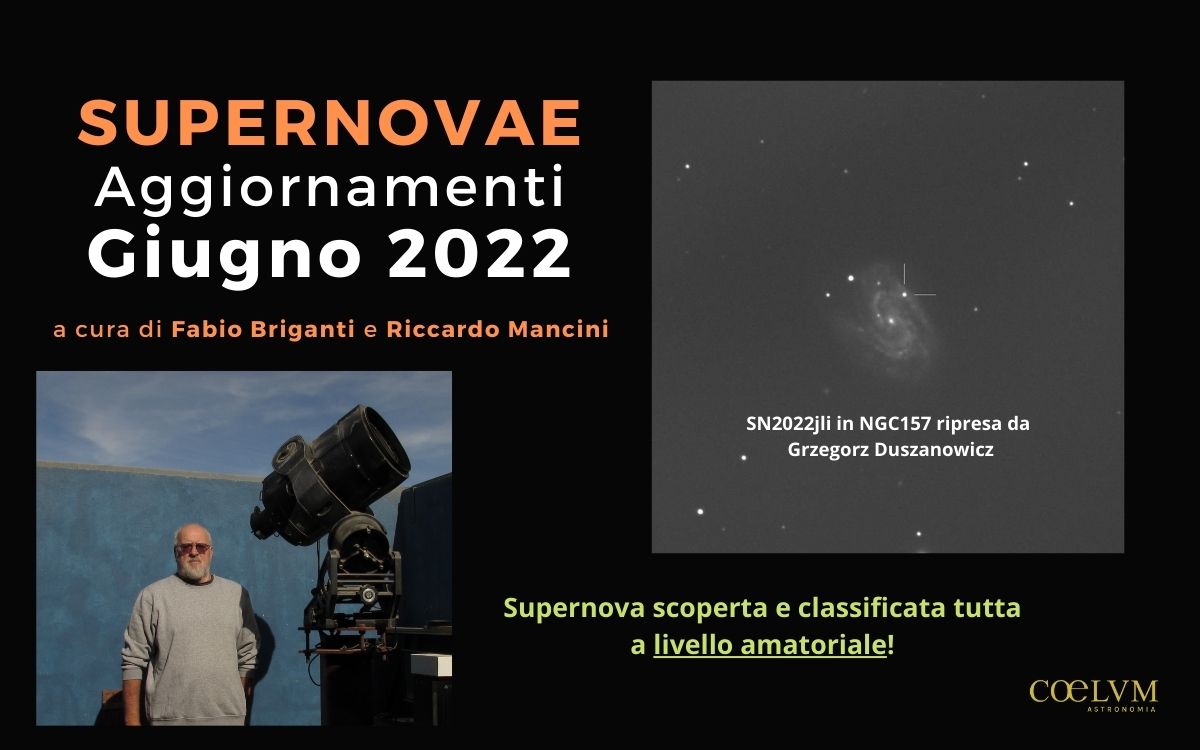 SUPERNOVAE
Aggiornamenti
Giugno 2022

a cura di Fabio Briganti e Riccardo Mancini

SN2022jli in NGC157 ripresa da Grzegorz Duszanowicz

Supernova scoperta e classificata tutta a livello amatoriale!

COELVM
ASTRONOMIA